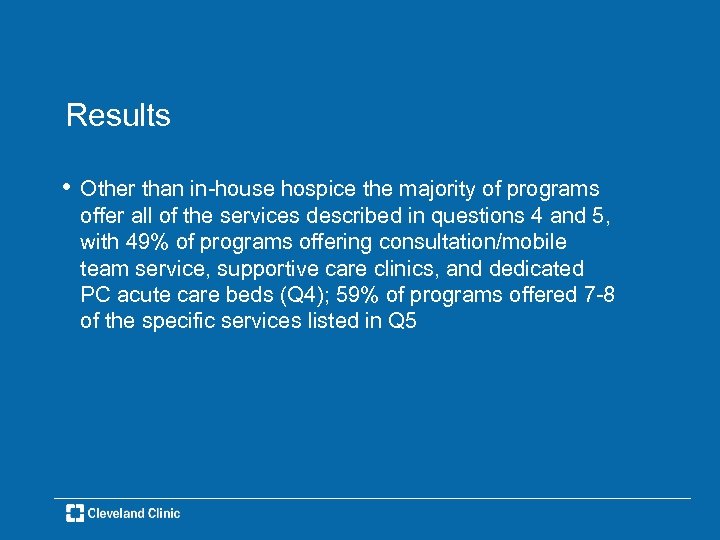 Results

• Other than in-house hospice the majority of programs offer all of the services described in questions 4 and 5, with 49% of programs offering consultation/mobile team service, supportive care clinics, and dedicated PC acute care beds (Q4); 59% of programs offered 7-8 of the specific services listed in Q5

Cleveland Clinic